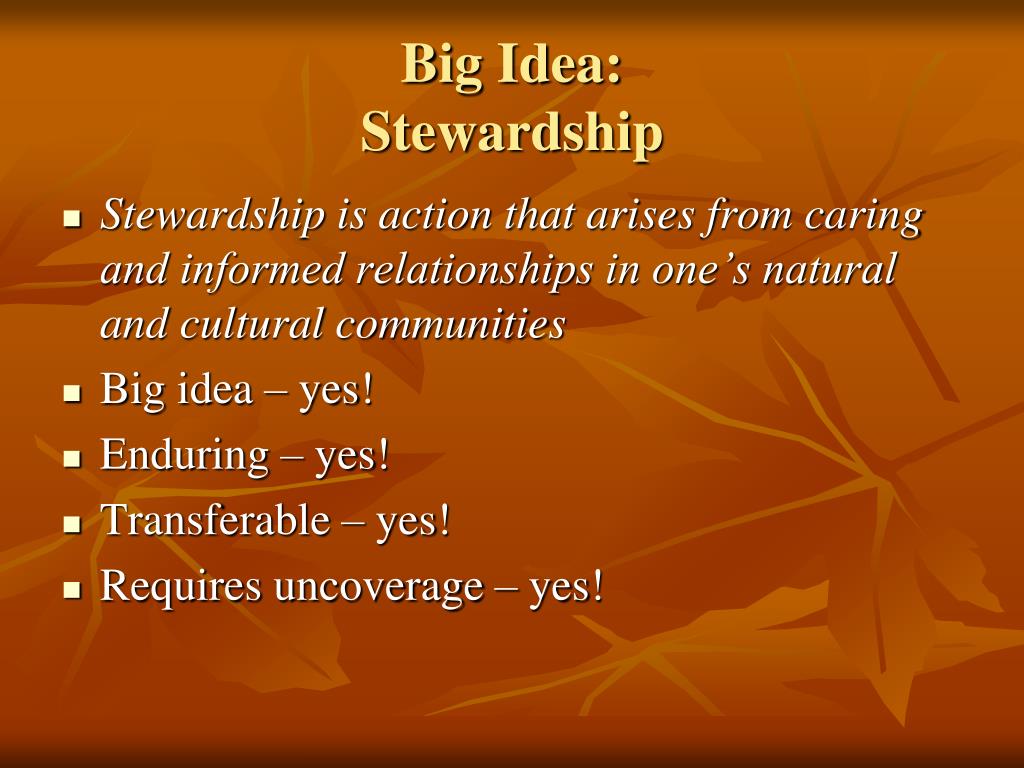 Big Idea:
Stewardship

- Stewardship is action that arises from caring and informed relationships in one’s natural and cultural communities
- Big idea – yes!
- Enduring – yes!
- Transferable – yes!
- Requires uncoverage – yes!